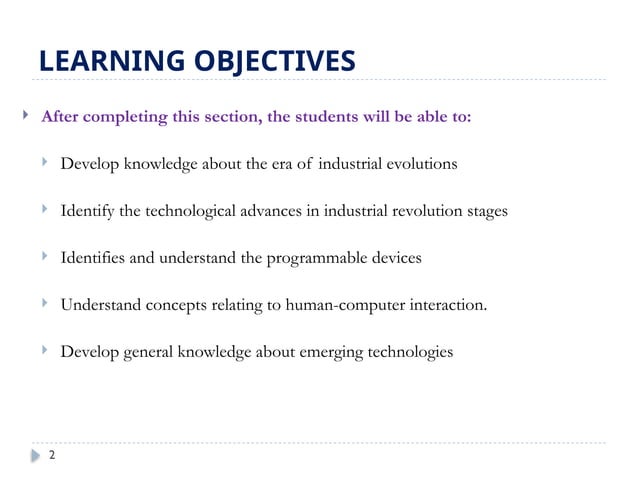 LEARNING OBJECTIVES

After completing this section, the students will be able to:

Develop knowledge about the era of industrial evolutions

Identify the technological advances in industrial revolution stages

Identifies and understand the programmable devices

Understand concepts relating to human-computer interaction.

Develop general knowledge about emerging technologies

2